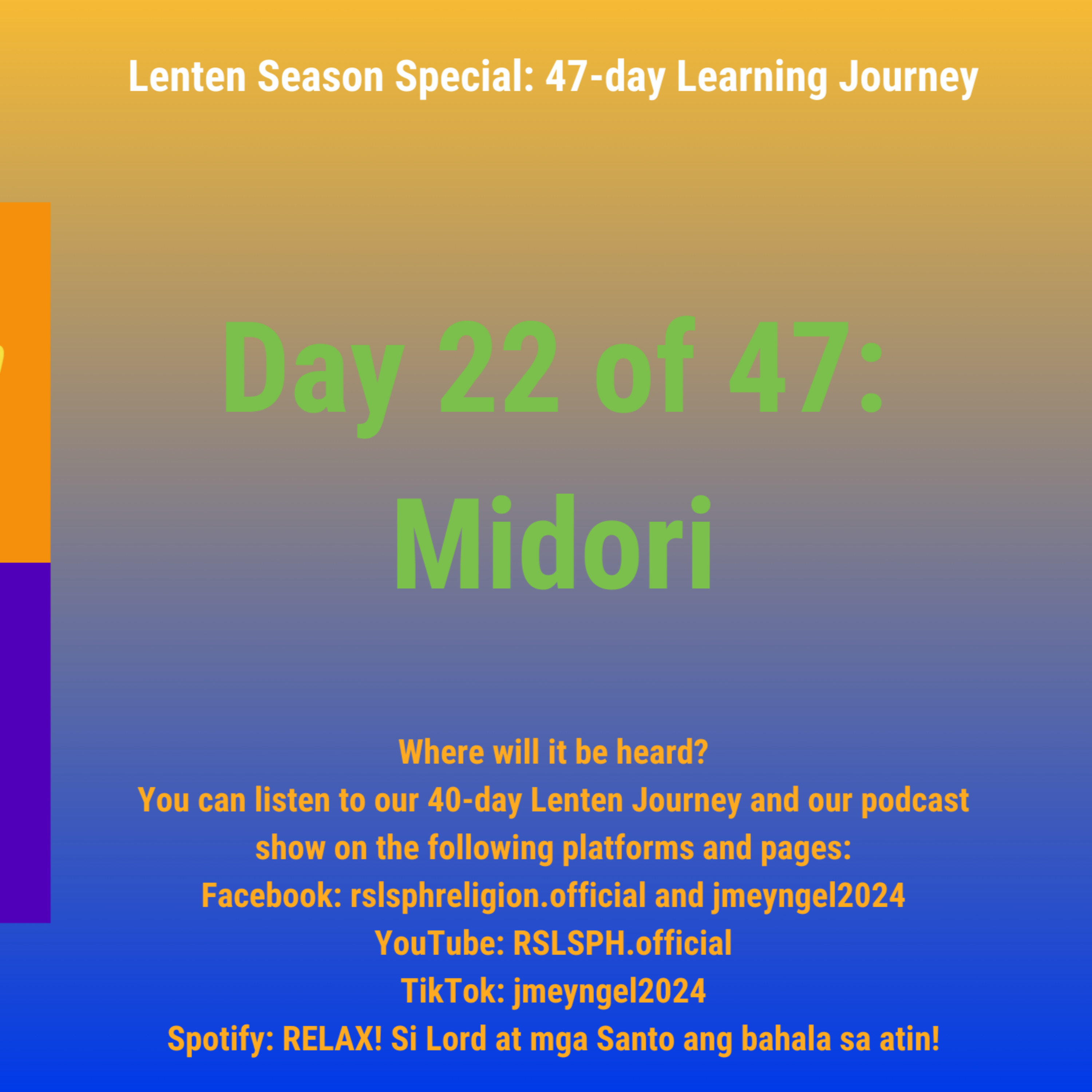 Lenten Season Special: 47-day Learning Journey

Day 22 of 47:
Midori

Where will it be heard?
You can listen to our 40-day Lenten Journey and our podcast show on the following platforms and pages:
Facebook: rslsphreligion.official and jmeyngel2024
YouTube: RSLSPH.official
TikTok: jmeyngel2024
Spotify: RELAX! Si Lord at mga Santo ang bahala sa atin!